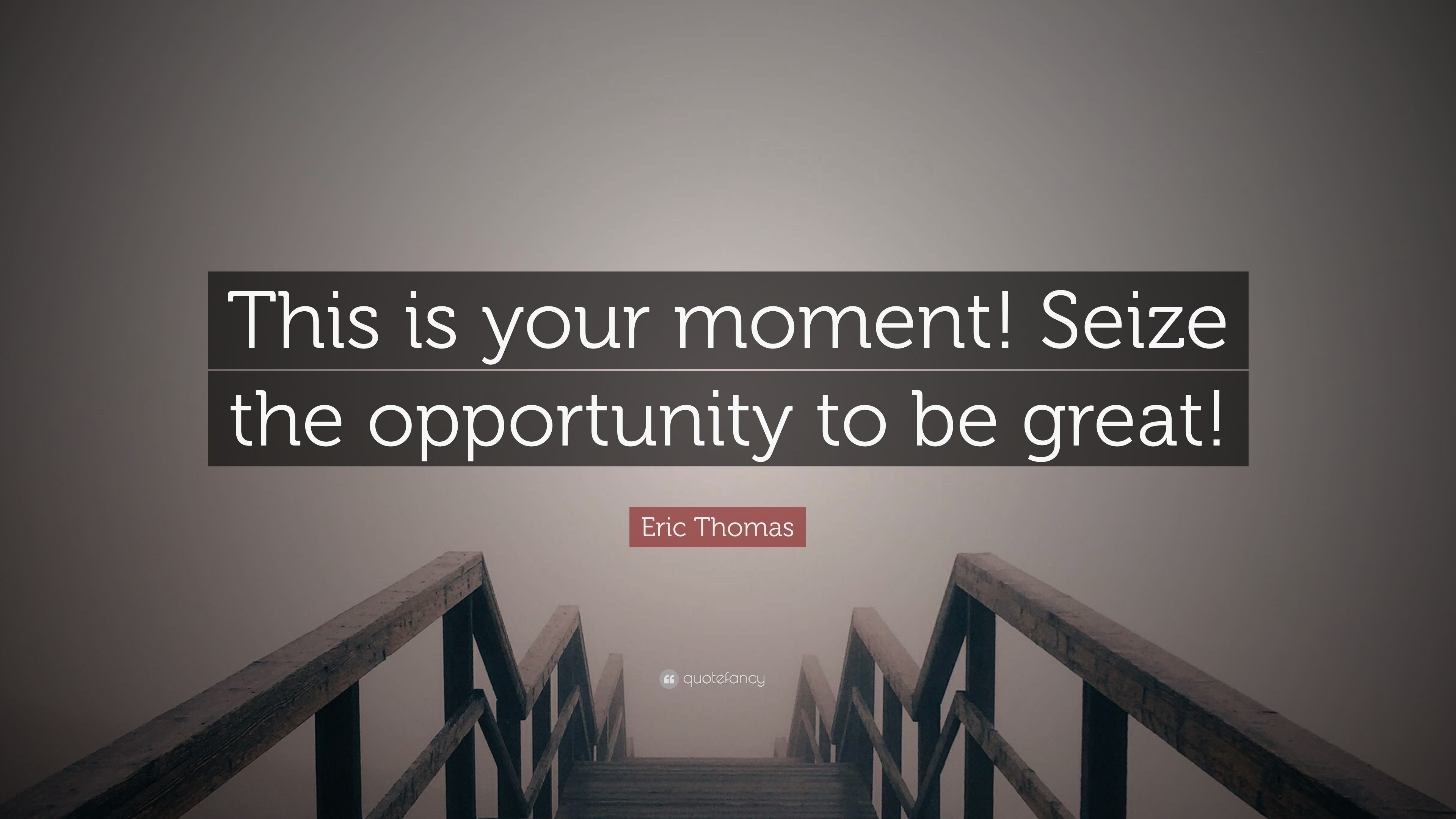 This is your moment! Seize the opportunity to be great!

Eric Thomas

quotefancy